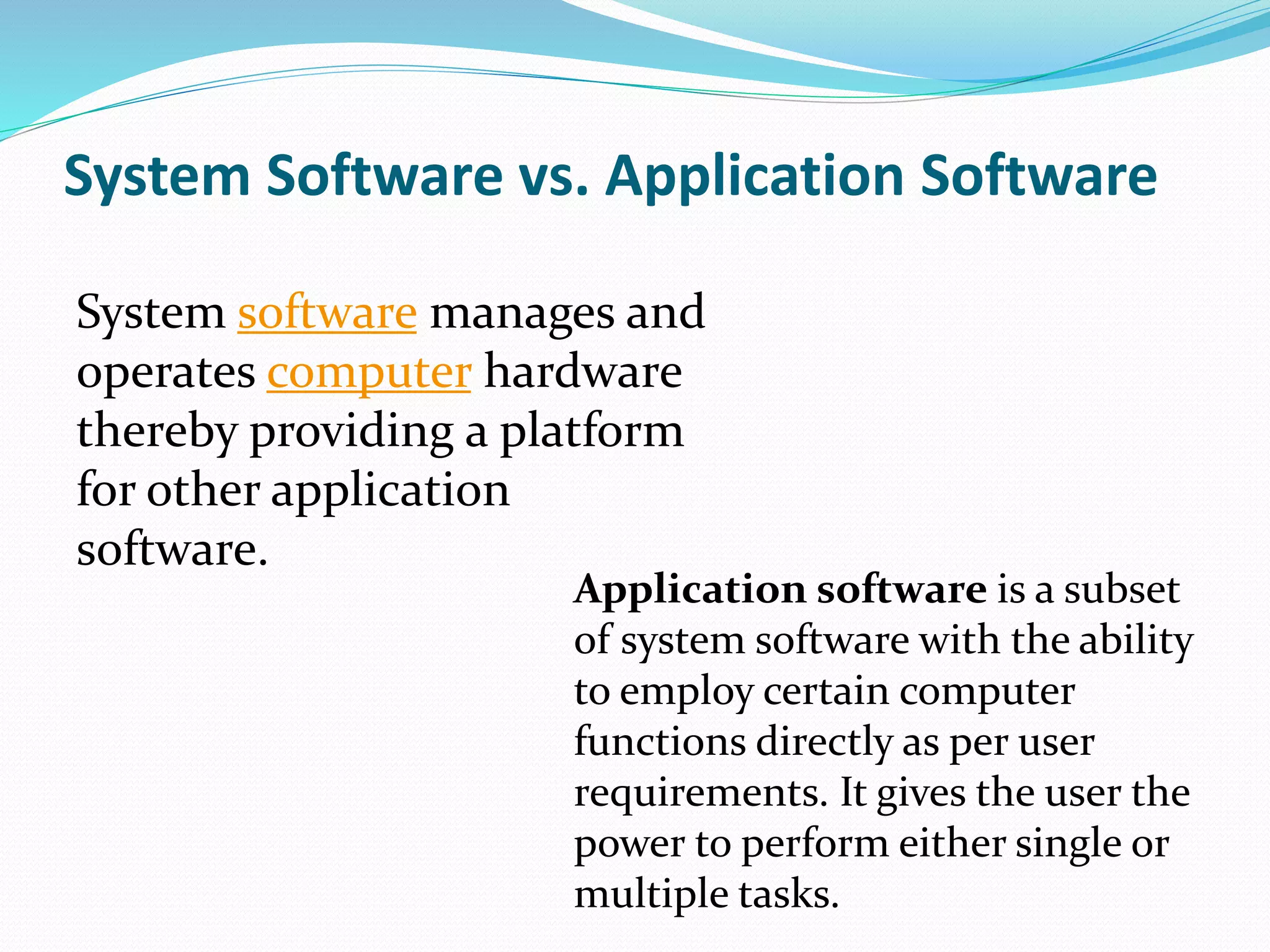 System Software vs. Application Software

System software manages and operates computer hardware thereby providing a platform for other application software.

Application software is a subset of system software with the ability to employ certain computer functions directly as per user requirements. It gives the user the power to perform either single or multiple tasks.